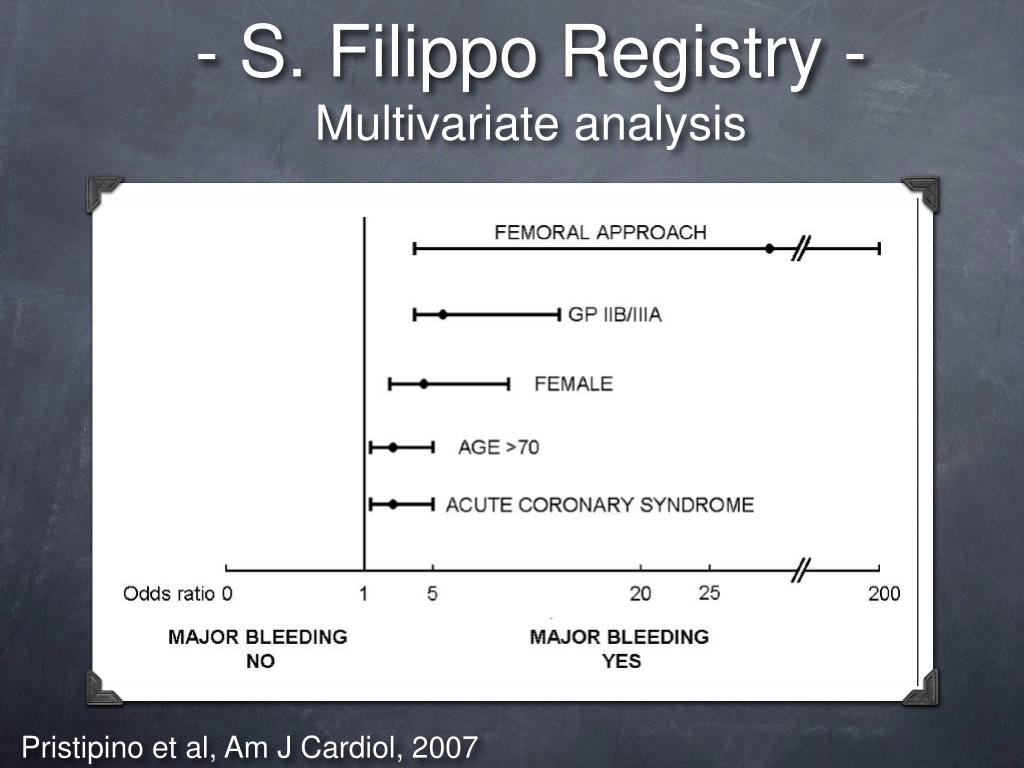 - S. Filippo Registry -
Multivariate analysis

FEMORAL APPROACH

GP IIB/IIIA

FEMALE

AGE >70

ACUTE CORONARY SYNDROME

Odds ratio 0 1 5 20 25 200

MAJOR BLEEDING NO

MAJOR BLEEDING YES

Pristipino et al, Am J Cardiol, 2007